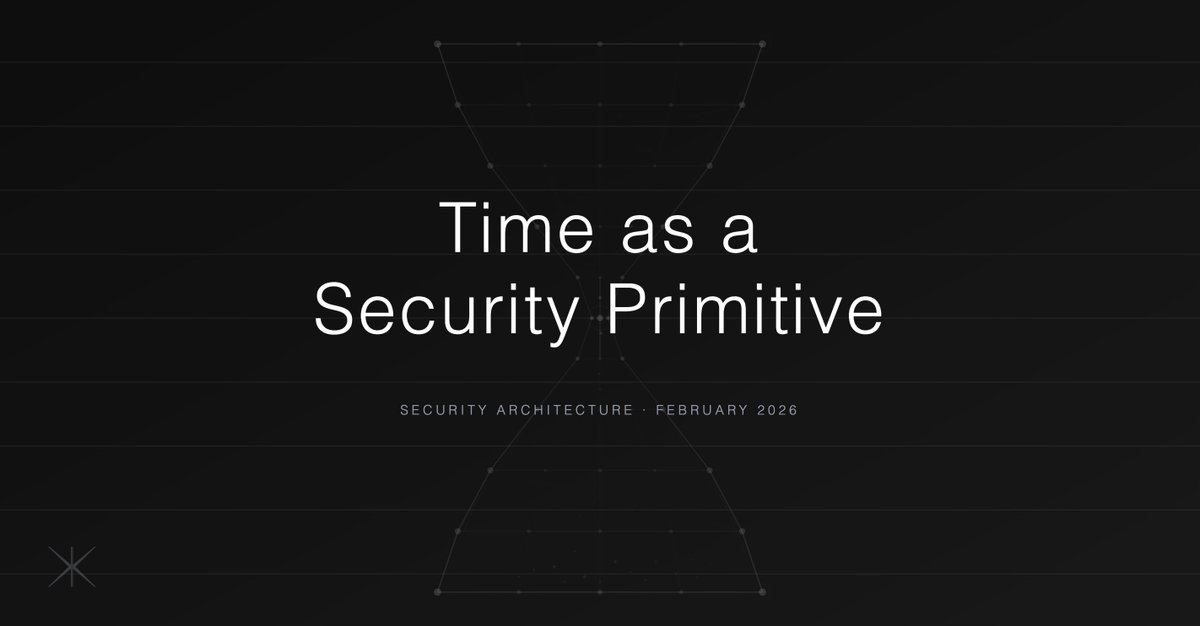 Time as a
Security Primitive

SECURITY ARCHITECTURE · FEBRUARY 2026